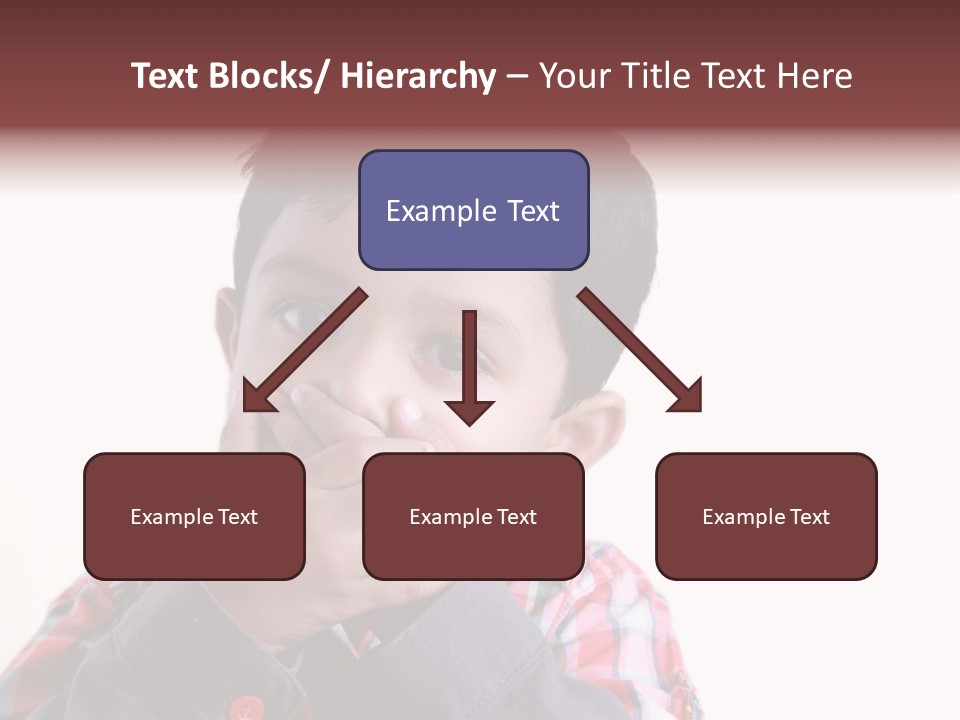 Text Blocks/ Hierarchy – Your Title Text Here

Example Text

Example Text

Example Text

Example Text